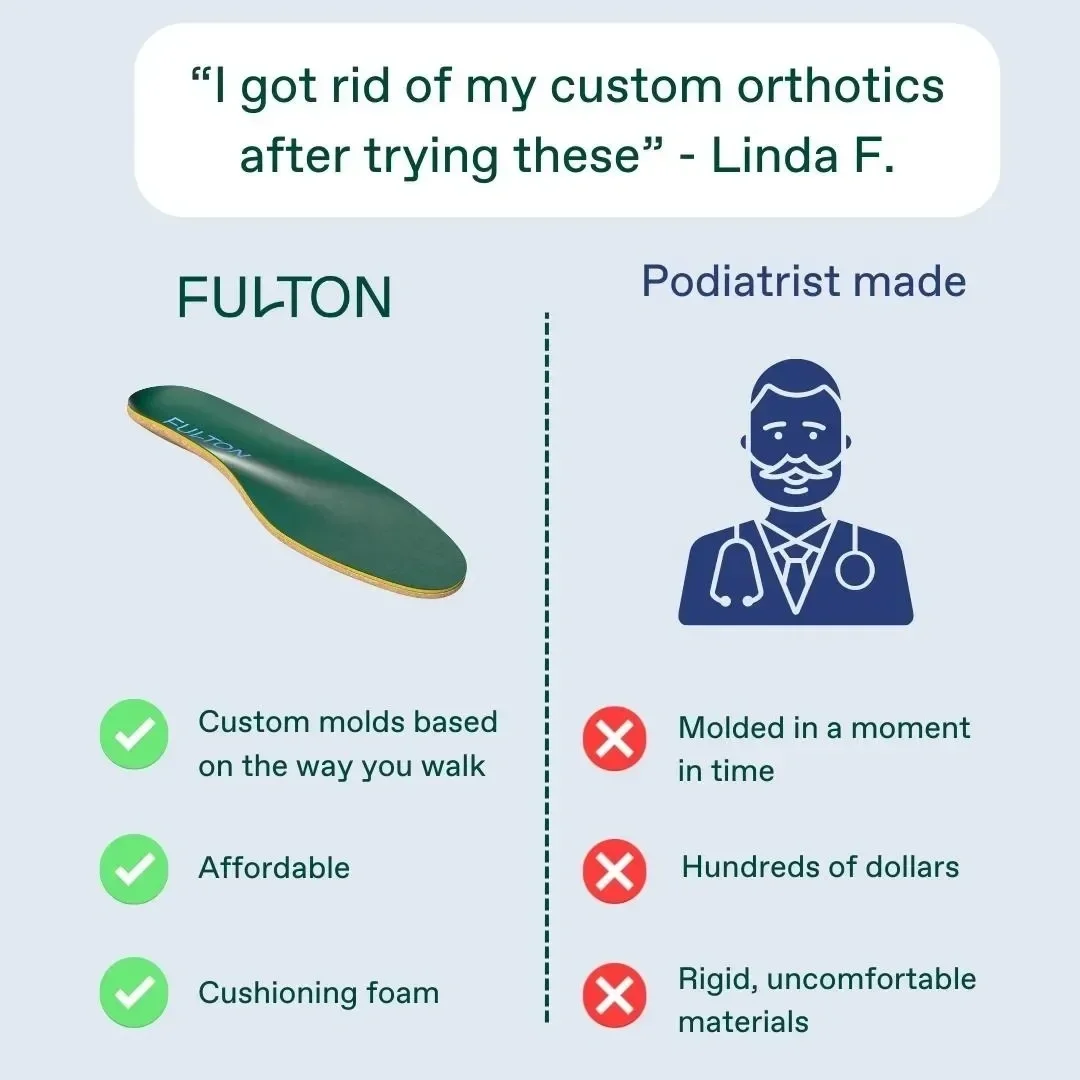 “I got rid of my custom orthotics after trying these” - Linda F.

FULTON

FULTON

Custom molds based on the way you walk

Affordable

Cushioning foam

Podiatrist made

Molded in a moment in time

Hundreds of dollars

Rigid, uncomfortable materials